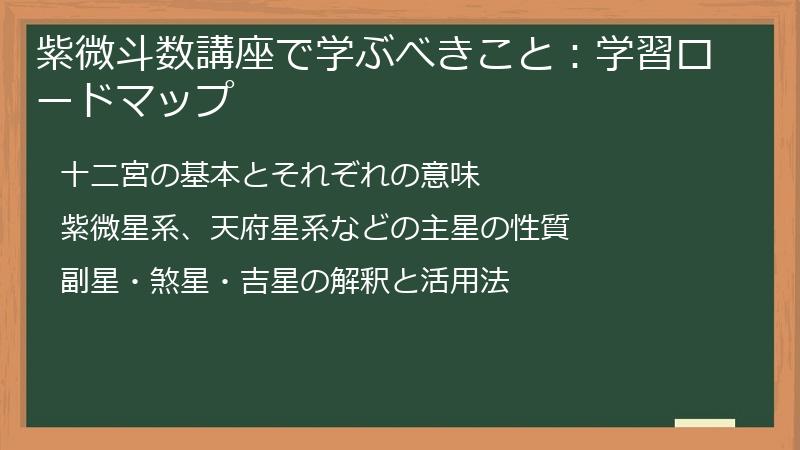 紫微斗数講座で学ぶべきこと：学習ロードマップ

十二宮の基本とそれぞれの意味

紫微星系、天府星系などの主星の性質

副星・煞星・吉星の解釈と活用法